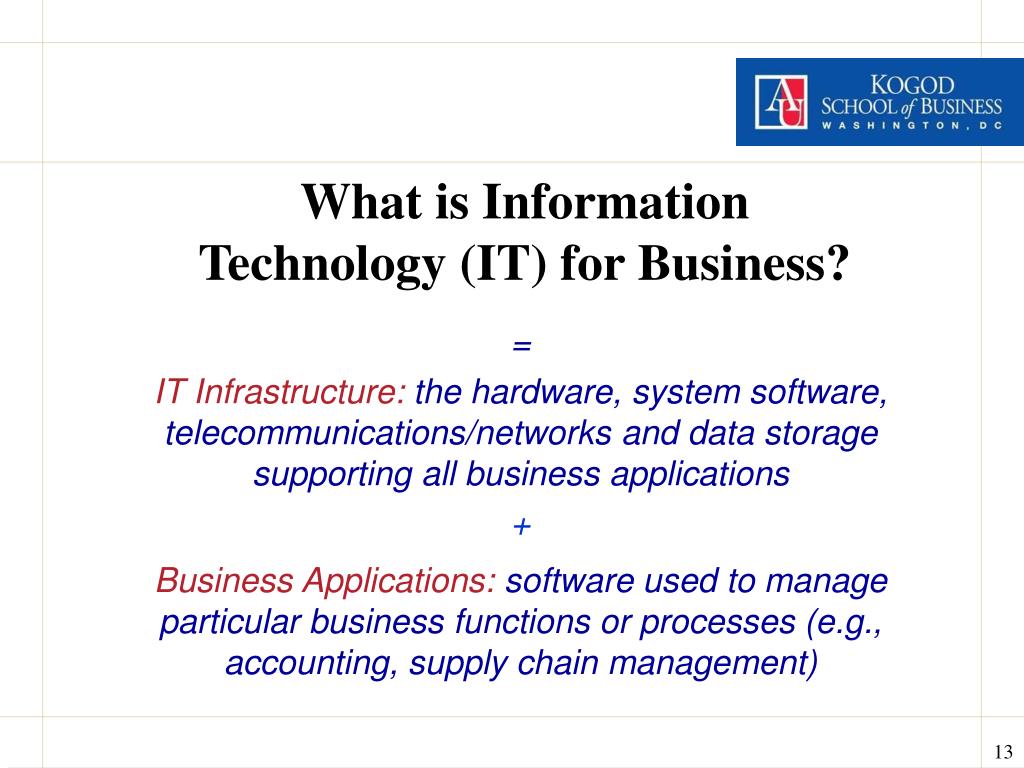 AU KOGOD SCHOOL of BUSINESS WASHINGTON, DC

What is Information Technology (IT) for Business?

=

IT Infrastructure: the hardware, system software, telecommunications/networks and data storage supporting all business applications

+

Business Applications: software used to manage particular business functions or processes (e.g., accounting, supply chain management)

13